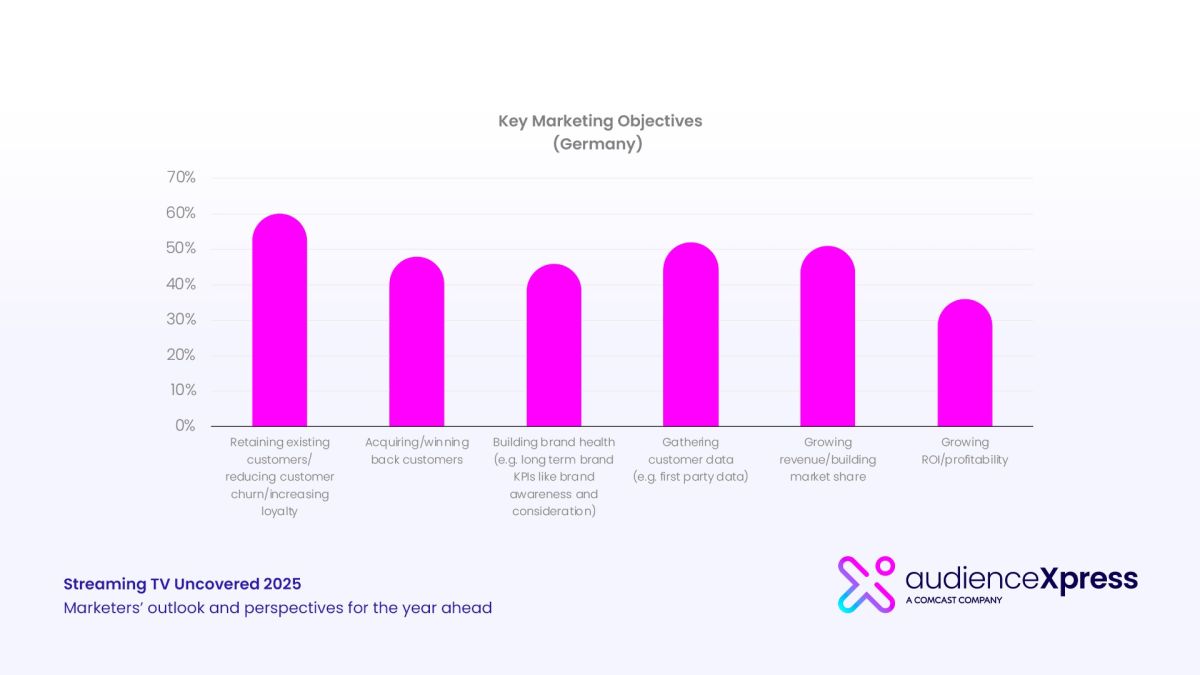 Key Marketing Objectives
(Germany)

70%
60%
50%
40%
30%
20%
10%
0%

Retaining existing customers/ reducing customer churn/increasing loyalty

Acquiring/winning back customers

Building brand health (e.g. long term brand KPIs like brand awareness and consideration)

Gathering customer data (e.g. first party data)

Growing revenue/building market share

Growing ROI/profitability

Streaming TV Uncovered 2025
Marketers' outlook and perspectives for the year ahead

audienceXpress
A COMCAST COMPANY